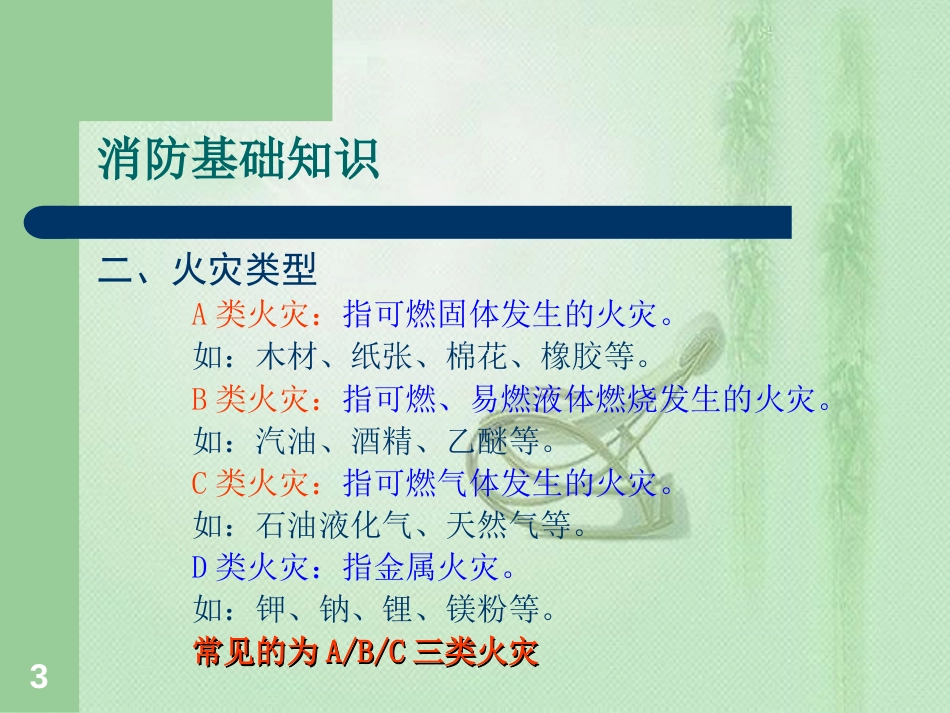 消防基础知识

二、火灾类型

A类火灾：指可燃固体发生的火灾。

如：木材、纸张、棉花、橡胶等。

B类火灾：指可燃、易燃液体燃烧发生的火灾。

如：汽油、酒精、乙醚等。

C类火灾：指可燃气体发生的火灾。

如：石油液化气、天然气等。

D类火灾：指金属火灾。

如：钾、钠、锂、镁粉等。

常见的为A/B/C三类火灾

3